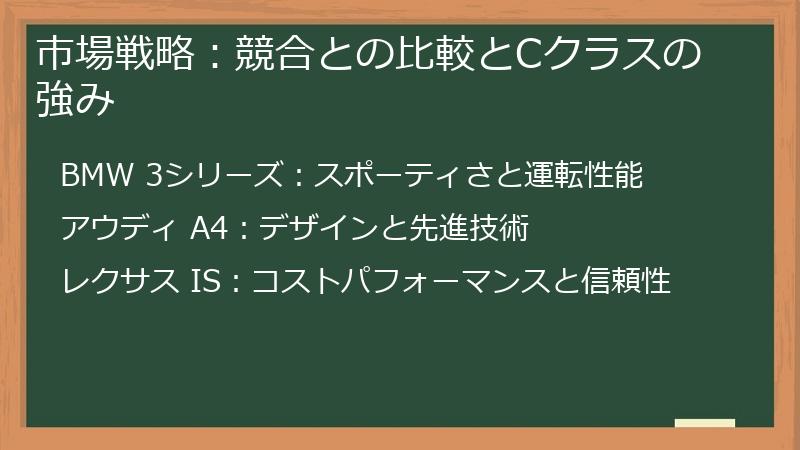 市場戦略：競合との比較とCクラスの強み

BMW 3シリーズ：スポーティさと運転性能

アウディ A4：デザインと先進技術

レクサス IS：コストパフォーマンスと信頼性